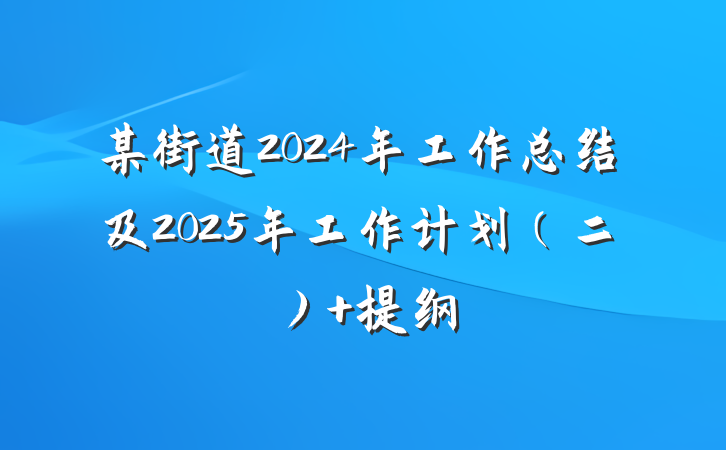 某街道2024年工作总结及2025年工作计划（二）+提纲